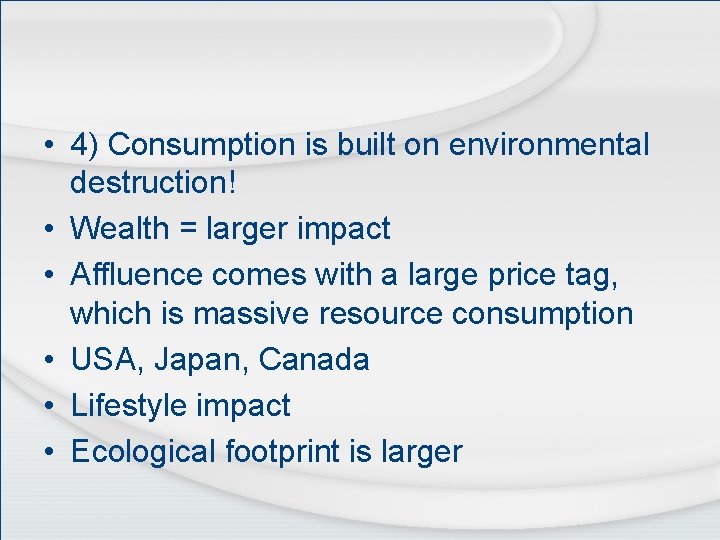 • 4) Consumption is built on environmental destruction!
• Wealth = larger impact
• Affluence comes with a large price tag, which is massive resource consumption
• USA, Japan, Canada
• Lifestyle impact
• Ecological footprint is larger